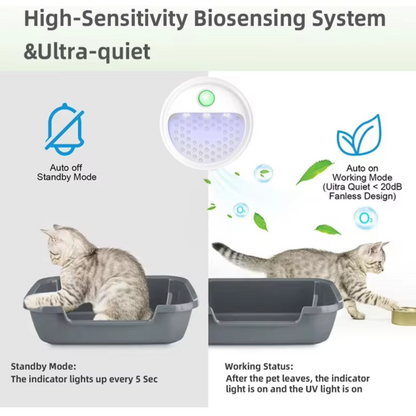 High-Sensitivity Biosensing System &Ultra-quiet

Auto off Standby Mode

Auto on Working Mode (Uitra Quiet < 20dB Fanless Design)

$O_3$

$O_3$

Standby Mode:
The indicator lights up every 5 Sec

Working Status:
After the pet leaves, the indicator light is on and the UV light is on